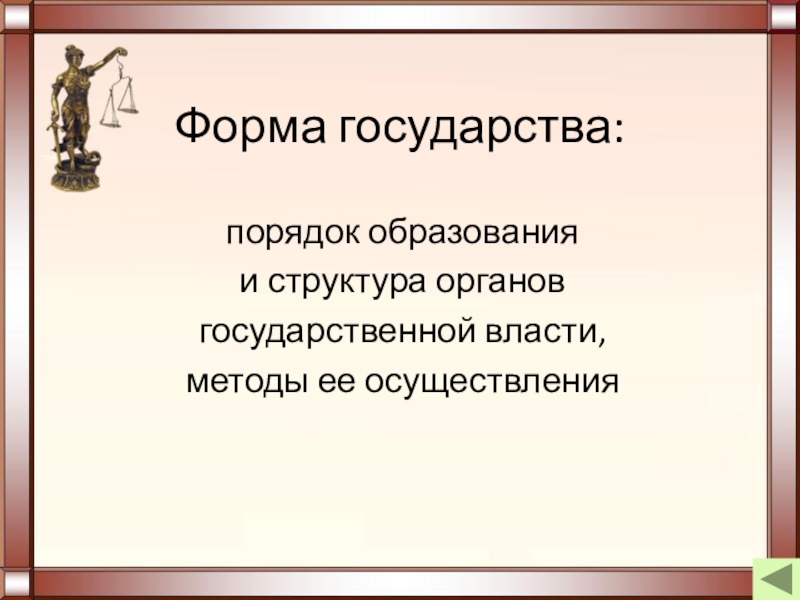 Форма государства:

порядок образования и структура органов государственной власти, методы ее осуществления